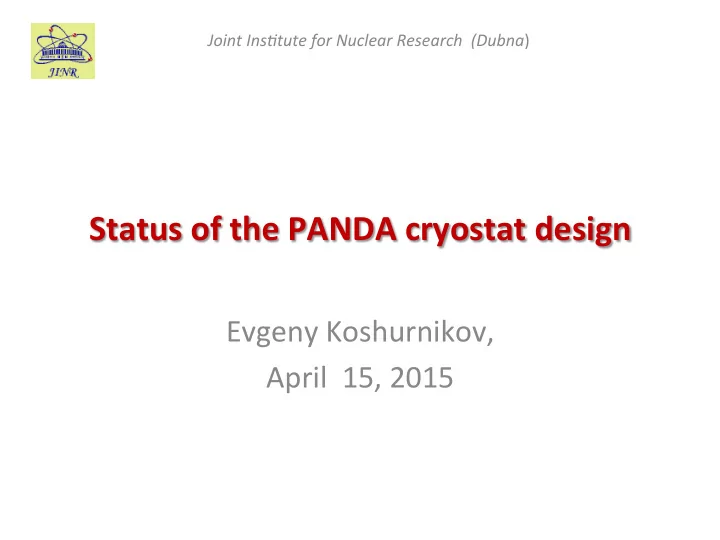 JINR

Joint Institute for Nuclear Research (Dubna)

Status of the PANDA cryostat design

Evgeny Koshurnikov,
April 15, 2015